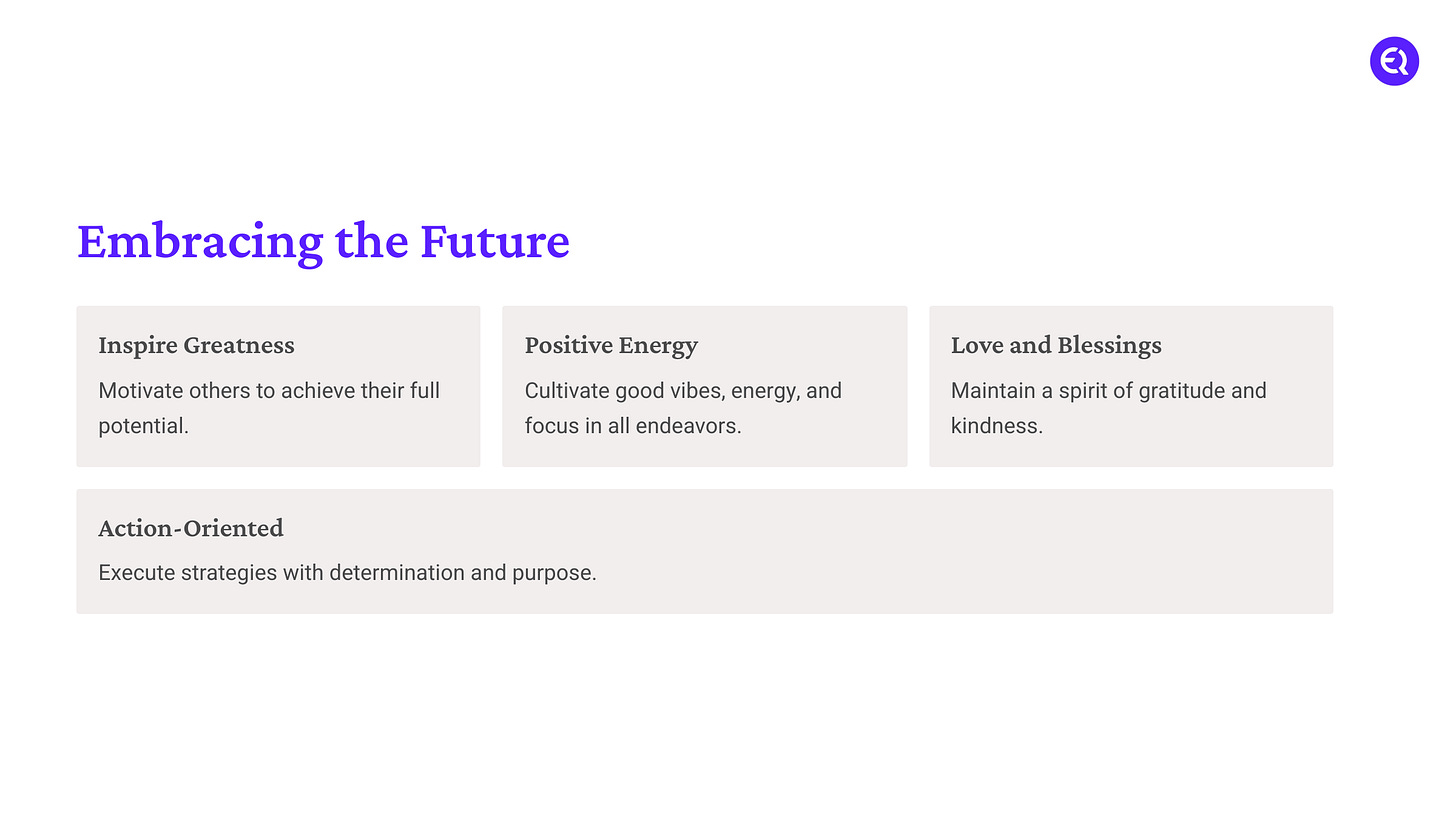 EQ

Embracing the Future

Inspire Greatness

Motivate others to achieve their full potential.

Positive Energy

Cultivate good vibes, energy, and focus in all endeavors.

Love and Blessings

Maintain a spirit of gratitude and kindness.

Action-Oriented

Execute strategies with determination and purpose.